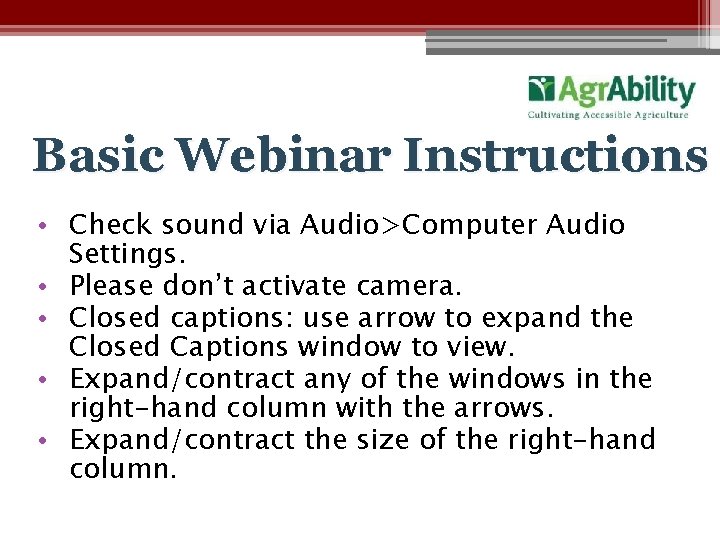 AgrAbility
Cultivating Accessible Agriculture

Basic Webinar Instructions

• Check sound via Audio>Computer Audio Settings.
• Please don't activate camera.
• Closed captions: use arrow to expand the Closed Captions window to view.
• Expand/contract any of the windows in the right-hand column with the arrows.
• Expand/contract the size of the right-hand column.